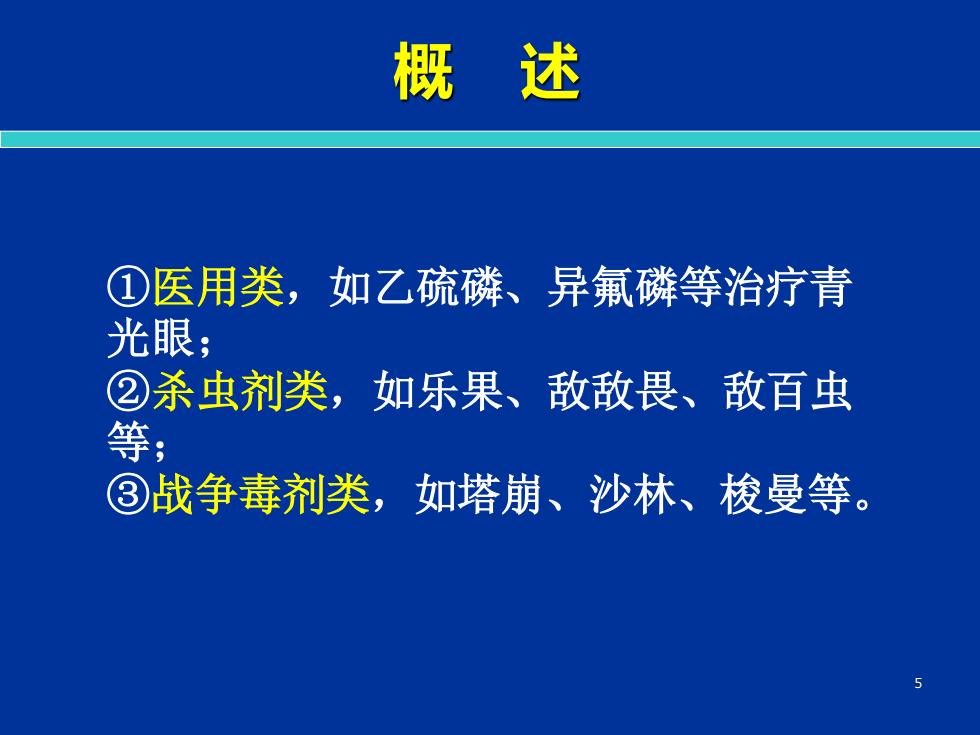 概　述

①医用类，如乙硫磷、异氟磷等治疗青光眼；
②杀虫剂类，如乐果、敌敌畏、敌百虫等；
③战争毒剂类，如塔崩、沙林、梭曼等。

5